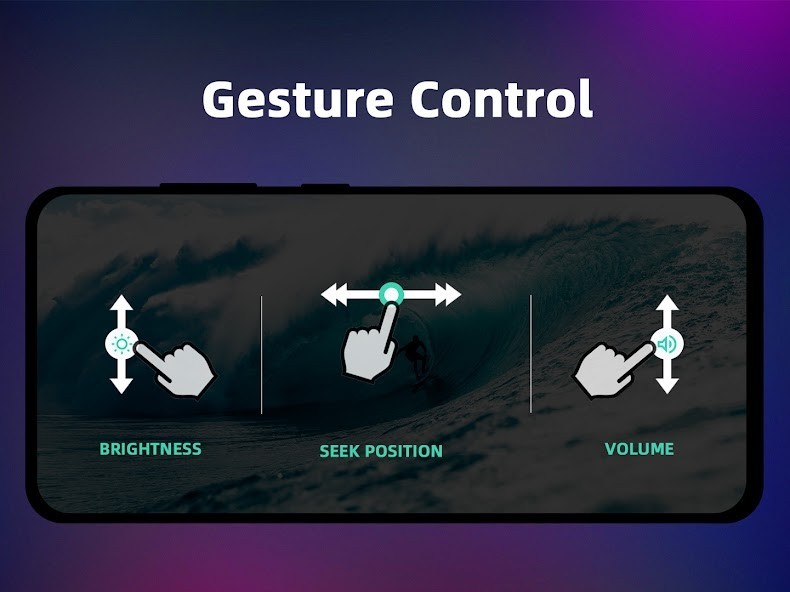 Gesture Control

BRIGHTNESS

SEEK POSITION

VOLUME